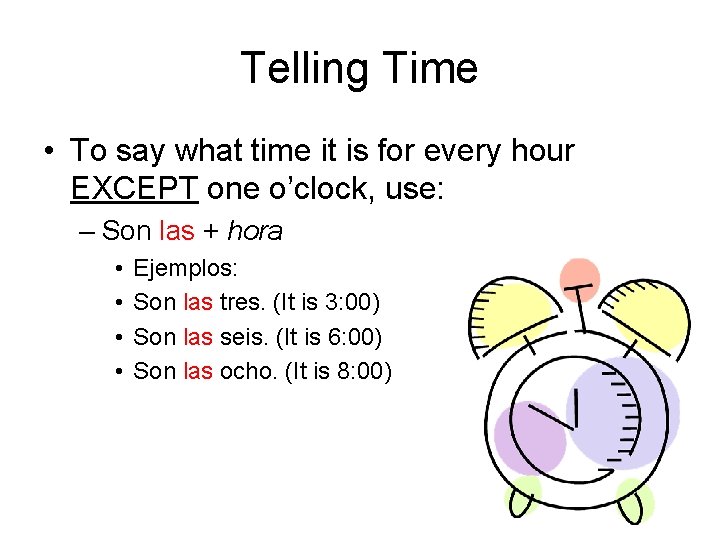 Telling Time

• To say what time it is for every hour EXCEPT one o'clock, use:

– Son las + hora

• Ejemplos:
• Son las tres. (It is 3:00)
• Son las seis. (It is 6:00)
• Son las ocho. (It is 8:00)